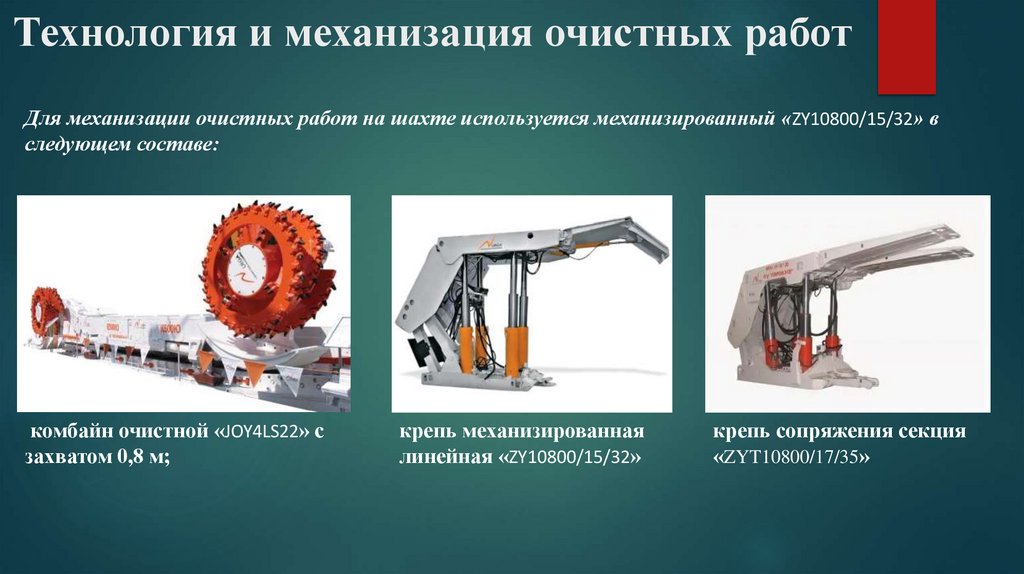 Технология и механизация очистных работ

Для механизации очистных работ на шахте используется механизированный «ZY10800/15/32» в следующем составе:

комбайн очистной «JOY4LS22» с захватом 0,8 м;

крепь механизированная линейная «ZY10800/15/32»

крепь сопряжения секция «ZYT10800/17/35»